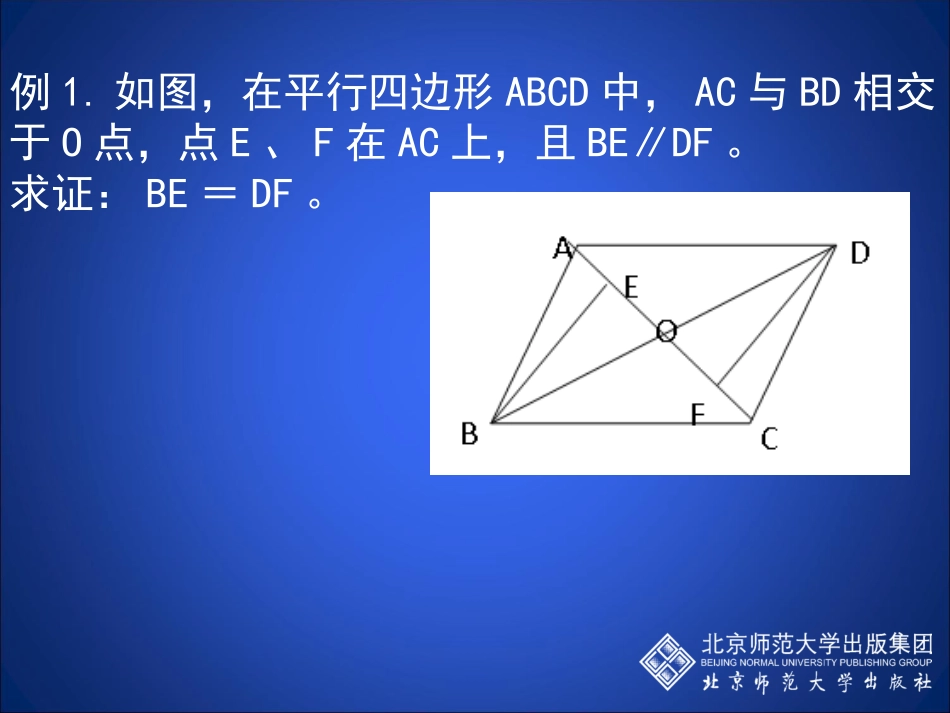 例 1. 如图，在平行四边形 ABCD 中， AC 与 BD 相交于 O 点，点 E 、 F 在 AC 上，且 BE∥DF 。
求证： BE ＝ DF 。

A
D
E
O
F
B
C

北京师范大学出版集团
BEIJING NORMAL UNIVERSITY PUBLISHING GROUP
北京师范大学出版社